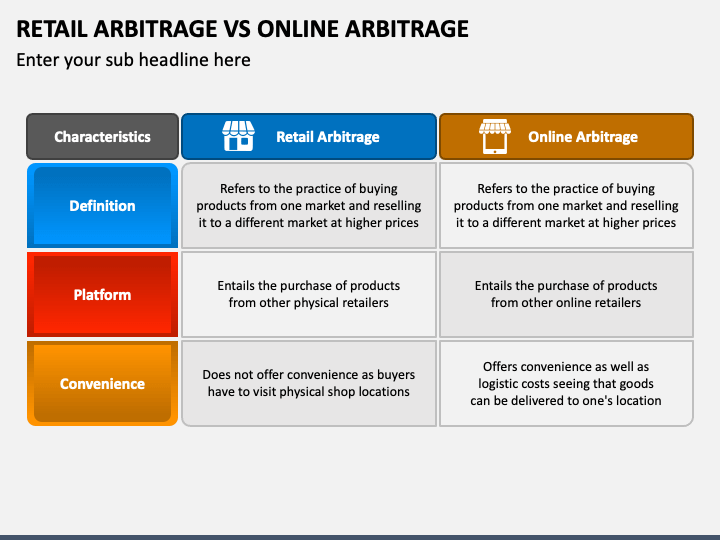 RETAIL ARBITRAGE VS ONLINE ARBITRAGE

Enter your sub headline here

| Characteristics | Retail Arbitrage | Online Arbitrage |
|---|---|---|
| Definition | Refers to the practice of buying products from one market and reselling it to a different market at higher prices | Refers to the practice of buying products from one market and reselling it to a different market at higher prices |
| Platform | Entails the purchase of products from other physical retailers | Entails the purchase of products from other online retailers |
| Convenience | Does not offer convenience as buyers have to visit physical shop locations | Offers convenience as well as logistic costs seeing that goods can be delivered to one's location |